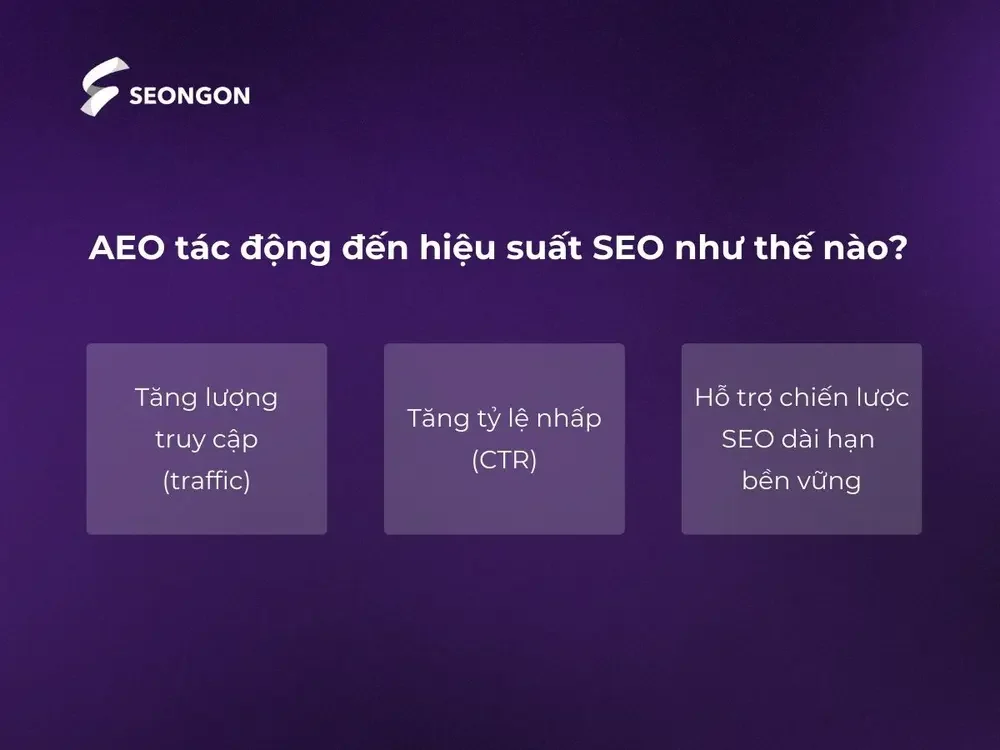 SEONGON

AEO tác động đến hiệu suất SEO như thế nào?

Tăng lượng truy cập (traffic)

Tăng tỷ lệ nhấp (CTR)

Hỗ trợ chiến lược SEO dài hạn bền vững